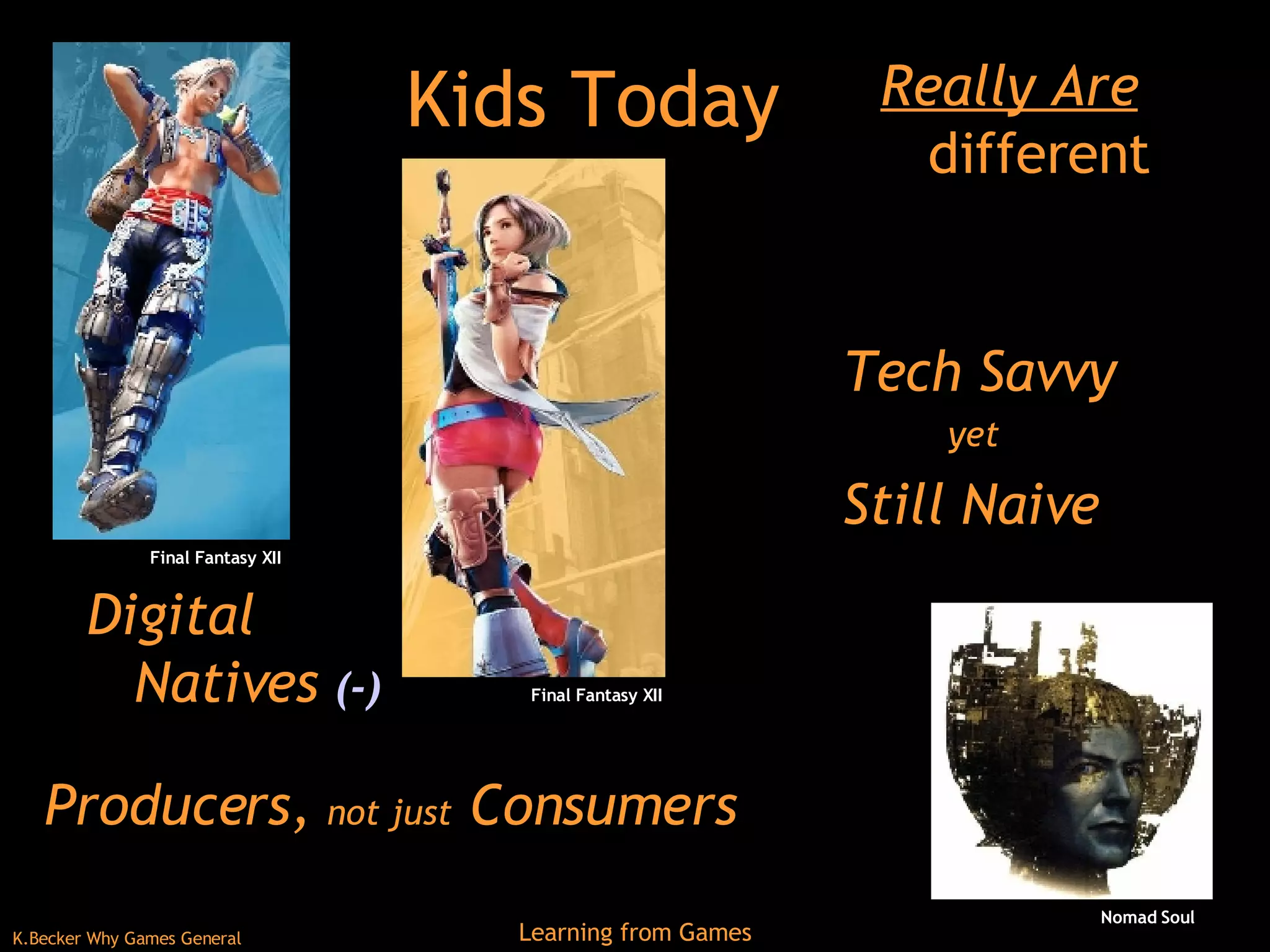 Kids Today

Really Are different

Tech Savvy yet Still Naive

Final Fantasy XII

Digital Natives (-)

Final Fantasy XII

Producers, not just Consumers

Nomad Soul

K.Becker Why Games General

Learning from Games